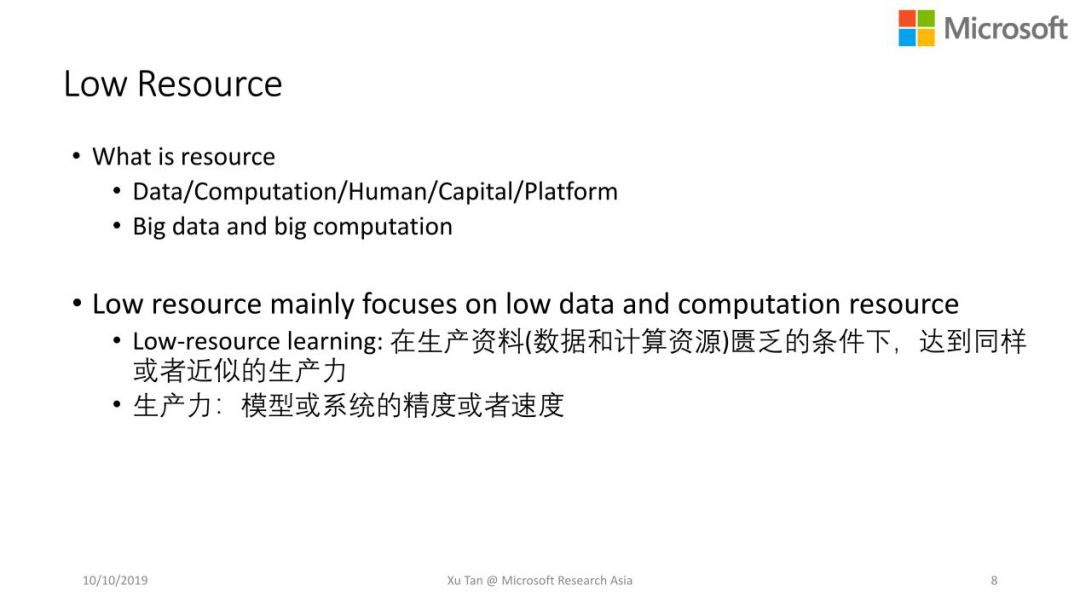 Microsoft

Low Resource

• What is resource
  • Data/Computation/Human/Capital/Platform
  • Big data and big computation

• Low resource mainly focuses on low data and computation resource
  • Low-resource learning: 在生产资料(数据和计算资源)匮乏的条件下，达到同样或者近似的生产力
  • 生产力：模型或系统的精度或者速度

10/10/2019

Xu Tan @ Microsoft Research Asia

8